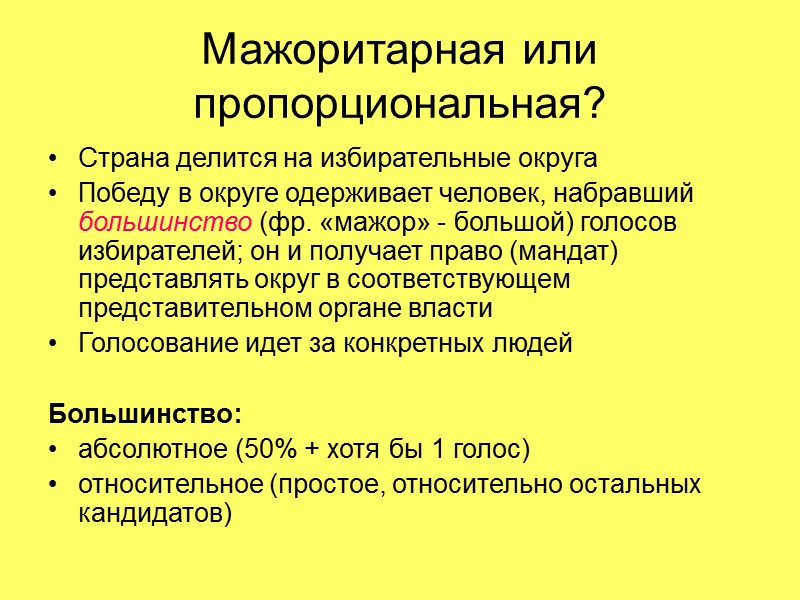 Мажоритарная или пропорциональная?

• Страна делится на избирательные округа
• Победу в округе одерживает человек, набравший большинство (фр. «мажор» - большой) голосов избирателей; он и получает право (мандат) представлять округ в соответствующем представительном органе власти
• Голосование идет за конкретных людей

Большинство:
• абсолютное (50% + хотя бы 1 голос)
• относительное (простое, относительно остальных кандидатов)